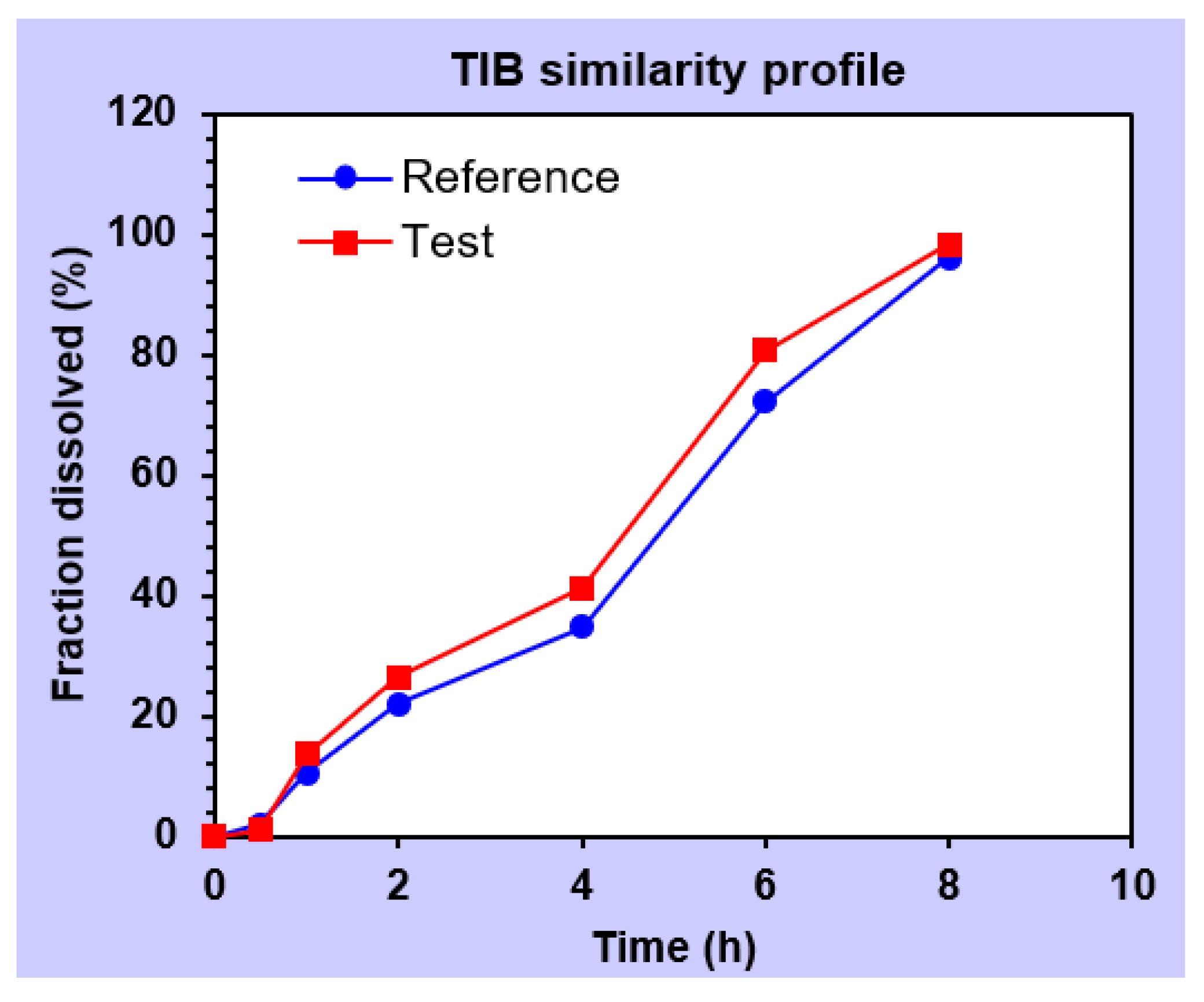 TIB similarity profile

Reference
Test

Fraction dissolved (%)

120
100
80
60
40
20
0

0
2
4
6
8
10

Time (h)